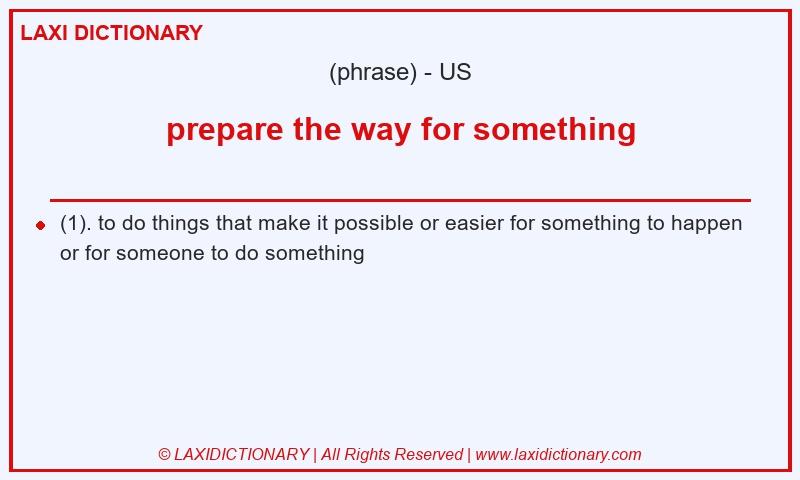 LAXI DICTIONARY

(phrase) - US

prepare the way for something

(1). to do things that make it possible or easier for something to happen or for someone to do something

© LAXIDICTIONARY | All Rights Reserved | www.laxidictionary.com